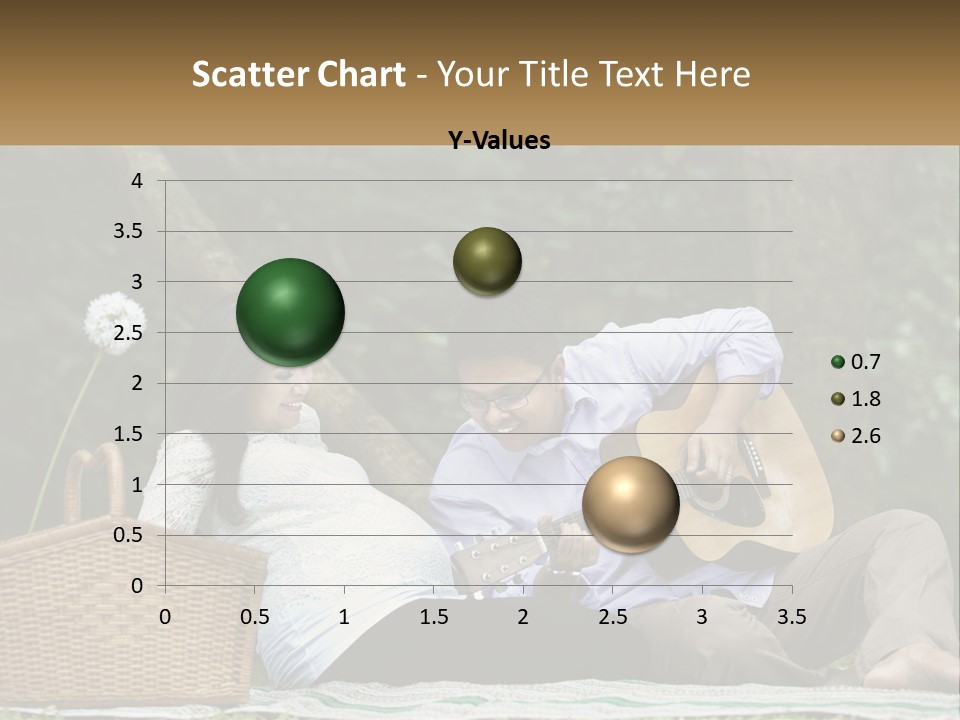 Scatter Chart - Your Title Text Here

Y-Values

4
3.5
3
2.5
2
1.5
1
0.5
0

0 0.5 1 1.5 2 2.5 3 3.5

0.7
1.8
2.6